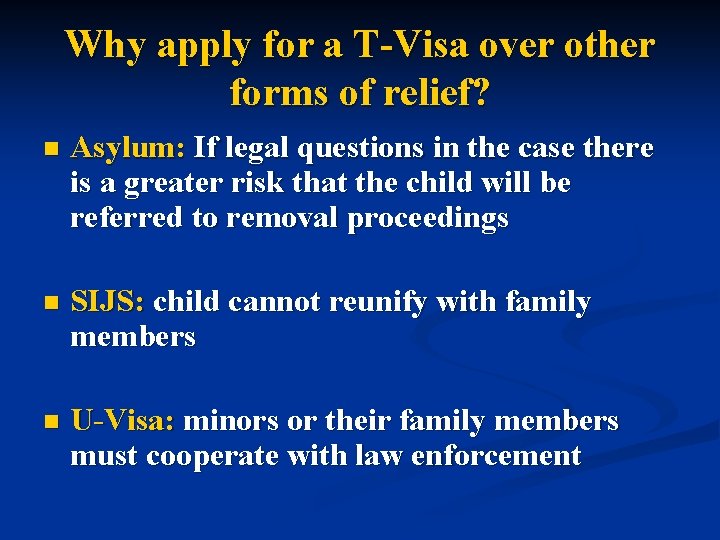 Why apply for a T-Visa over other forms of relief?

■ Asylum: If legal questions in the case there is a greater risk that the child will be referred to removal proceedings

■ SIJS: child cannot reunify with family members

■ U-Visa: minors or their family members must cooperate with law enforcement